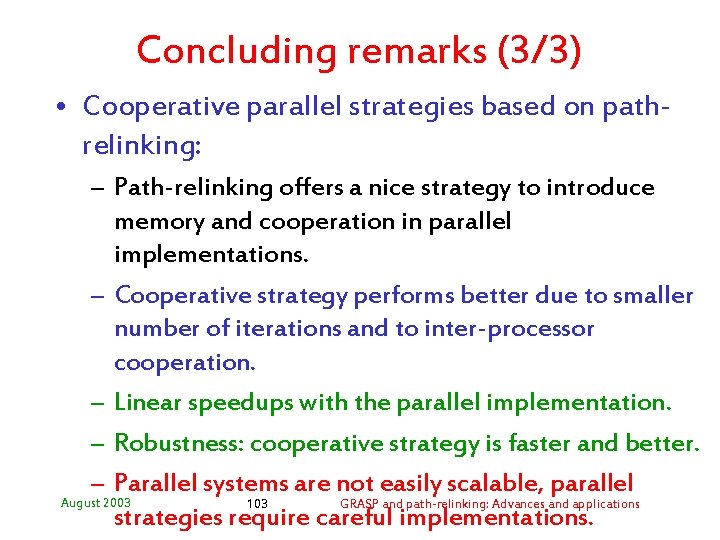 Concluding remarks (3/3)

• Cooperative parallel strategies based on path-relinking:

– Path-relinking offers a nice strategy to introduce memory and cooperation in parallel implementations.

– Cooperative strategy performs better due to smaller number of iterations and to inter-processor cooperation.

– Linear speedups with the parallel implementation.

– Robustness: cooperative strategy is faster and better.

– Parallel systems are not easily scalable, parallel strategies require careful implementations.

August 2003 103 GRASP and path-relinking: Advances and applications